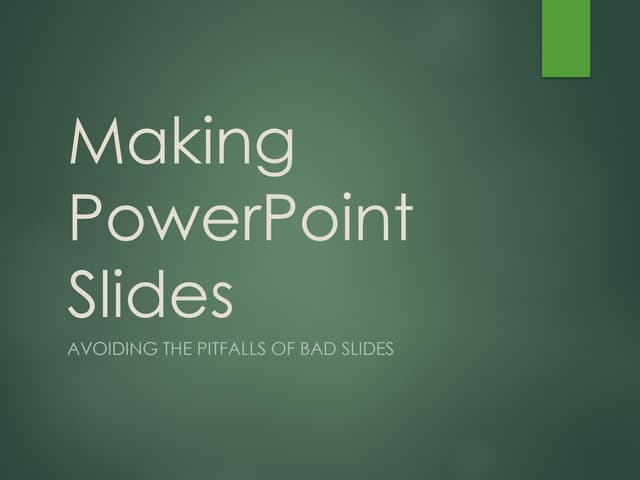 Making PowerPoint Slides

AVOIDING THE PITFALLS OF BAD SLIDES